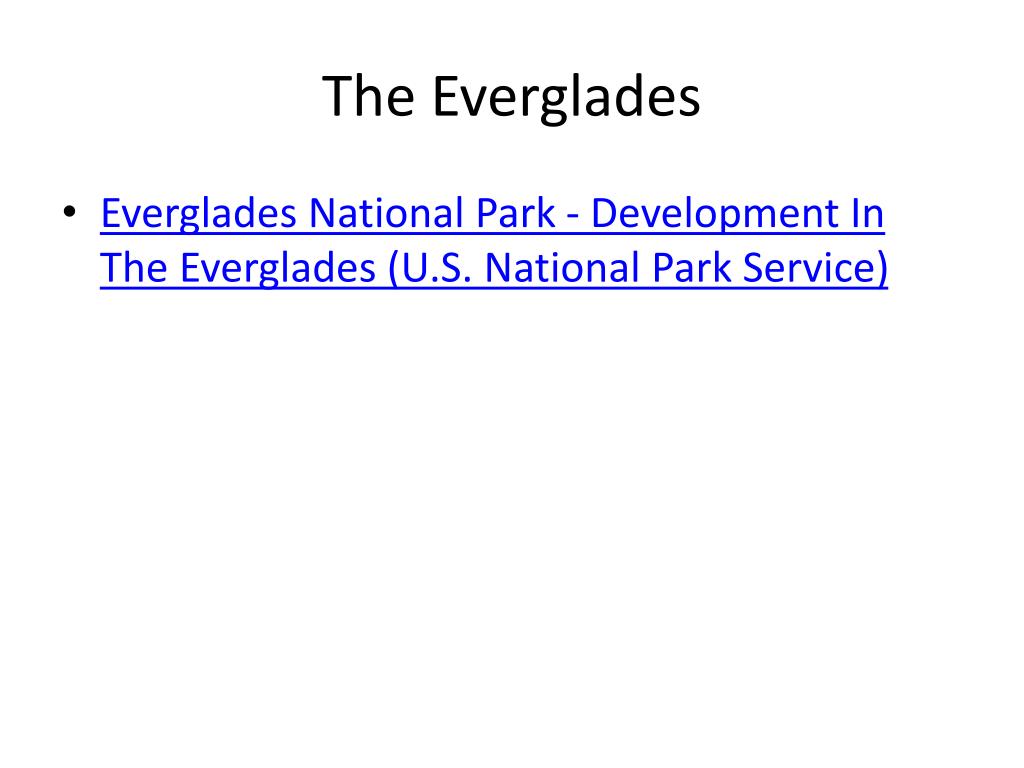 The Everglades

• Everglades National Park - Development In The Everglades (U.S. National Park Service)